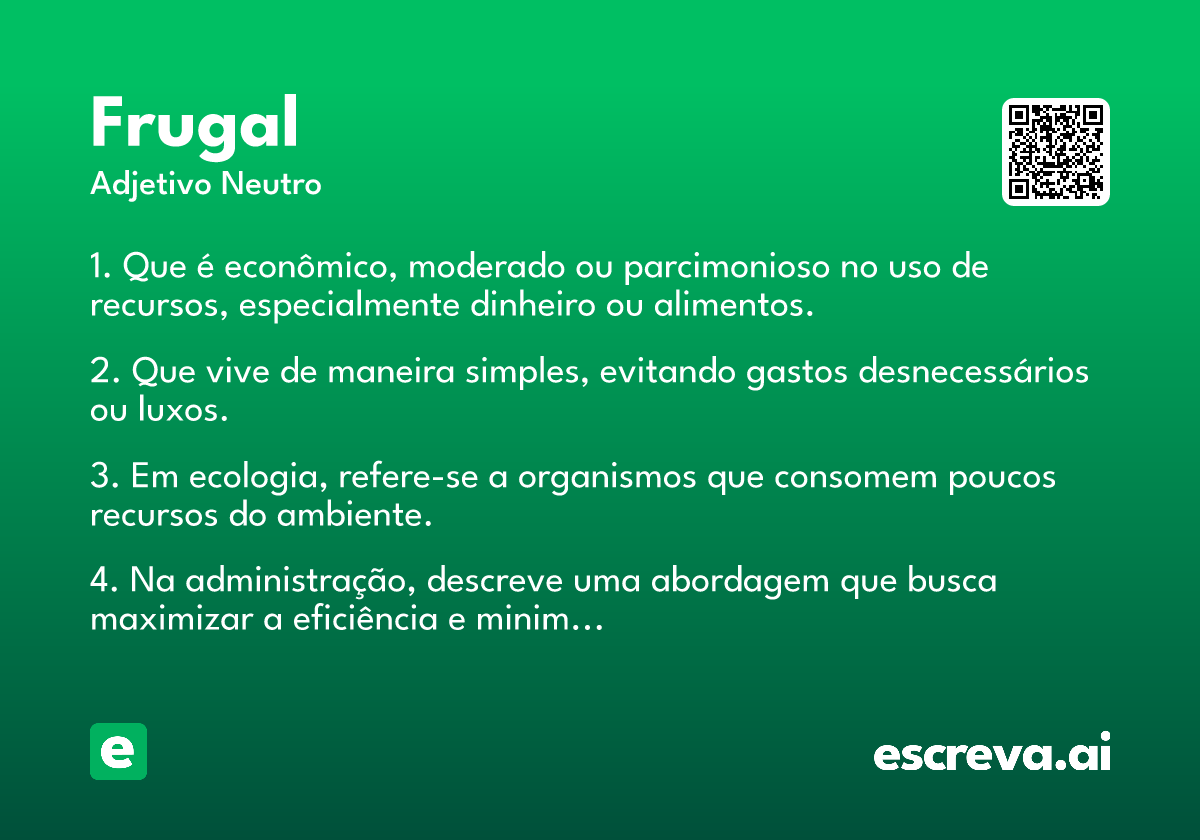 Frugal
Adjetivo Neutro

1. Que é econômico, moderado ou parcimonioso no uso de recursos, especialmente dinheiro ou alimentos.

2. Que vive de maneira simples, evitando gastos desnecessários ou luxos.

3. Em ecologia, refere-se a organismos que consomem poucos recursos do ambiente.

4. Na administração, descreve uma abordagem que busca maximizar a eficiência e minim...

e

escreva.ai